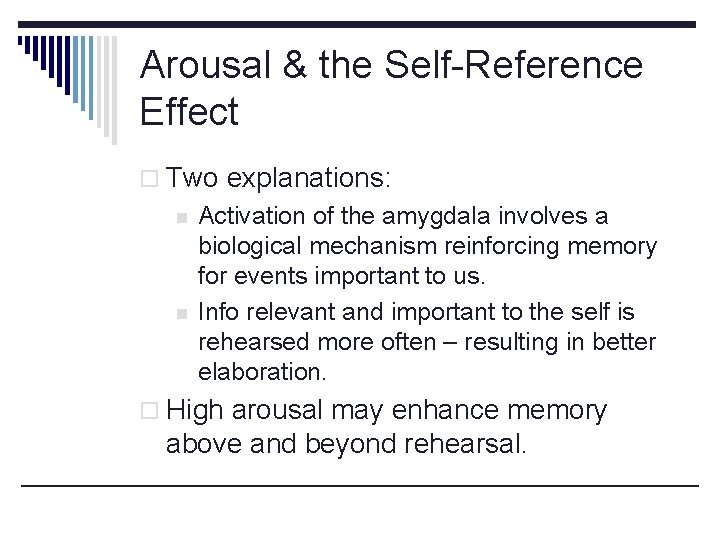 Arousal & the Self-Reference Effect

Two explanations:

Activation of the amygdala involves a biological mechanism reinforcing memory for events important to us.

Info relevant and important to the self is rehearsed more often – resulting in better elaboration.

High arousal may enhance memory above and beyond rehearsal.